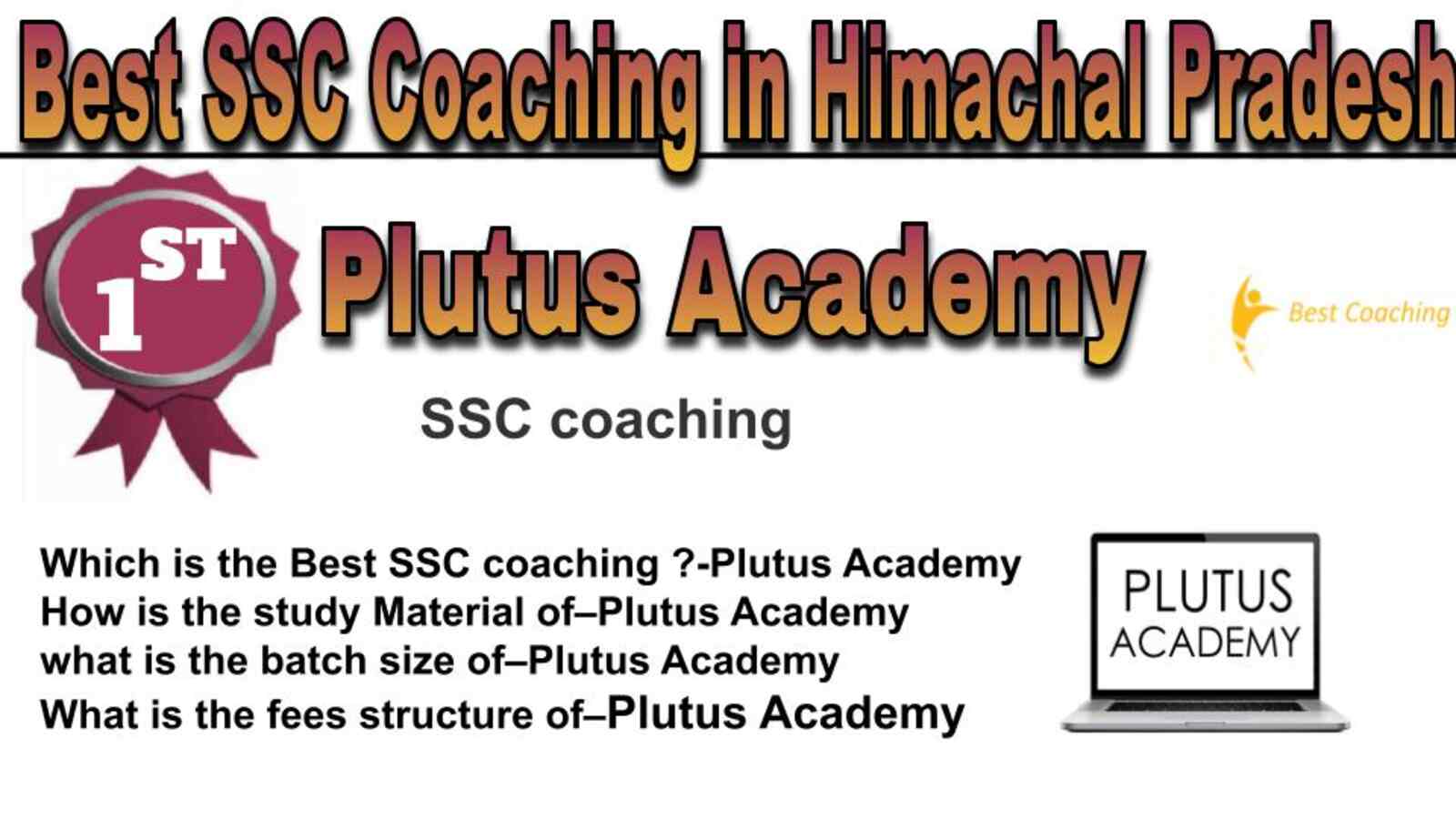 Best SSC Coaching in Himachal Pradesh

1ST

Plutus Academy

Best Coaching

SSC coaching

Which is the Best SSC coaching ?-Plutus Academy
How is the study Material of–Plutus Academy
what is the batch size of–Plutus Academy
What is the fees structure of–Plutus Academy

PLUTUS ACADEMY